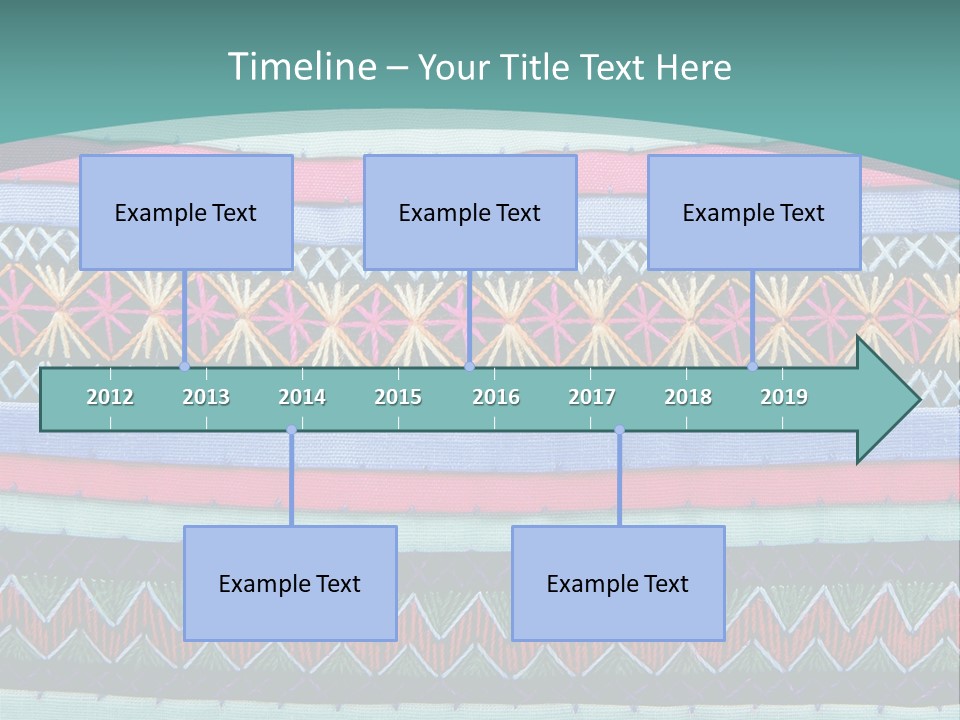 Timeline – Your Title Text Here

Example Text

Example Text

Example Text

2012 2013 2014 2015 2016 2017 2018 2019

Example Text

Example Text